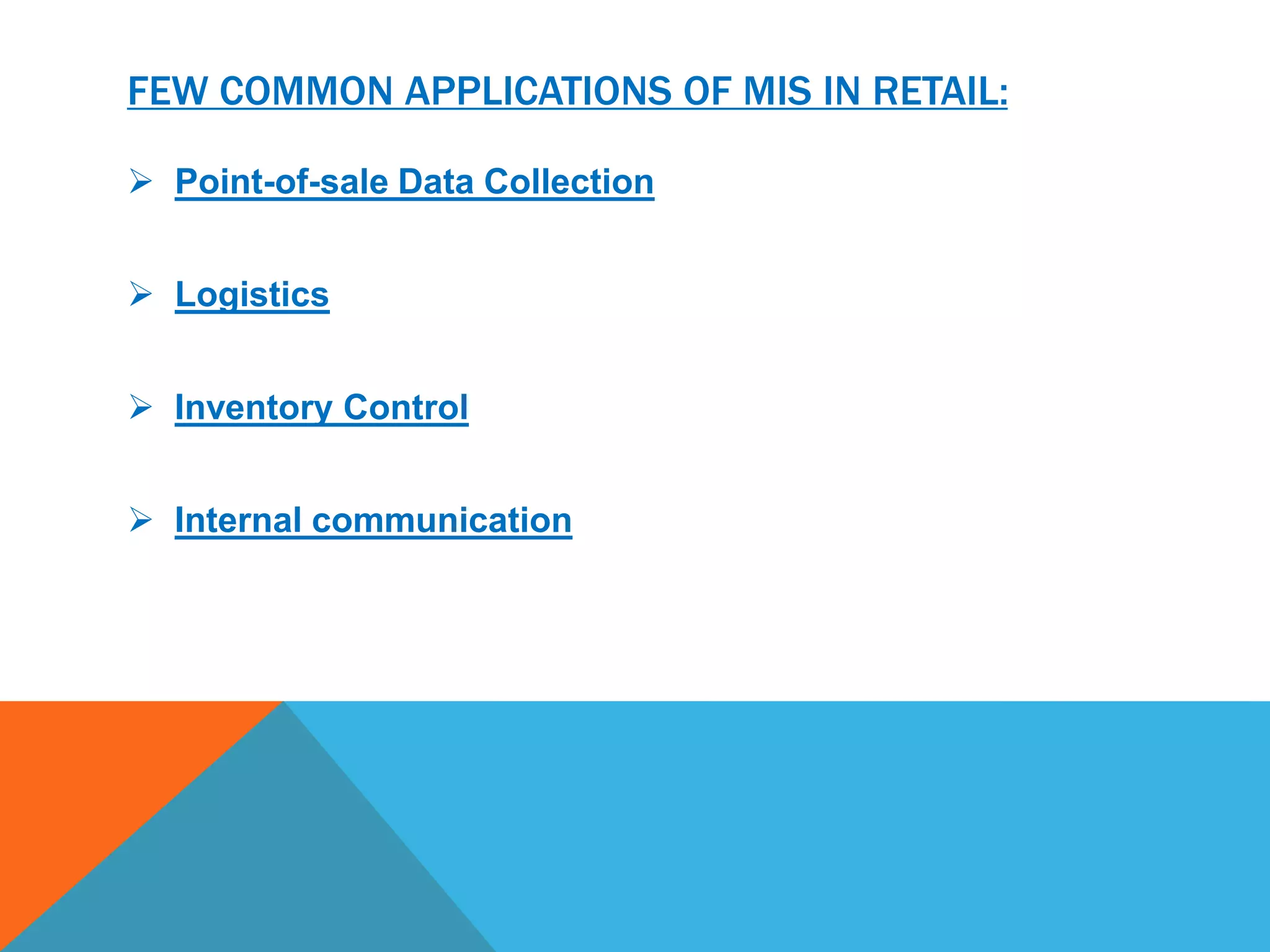 FEW COMMON APPLICATIONS OF MIS IN RETAIL:

➢ Point-of-sale Data Collection

➢ Logistics

➢ Inventory Control

➢ Internal communication